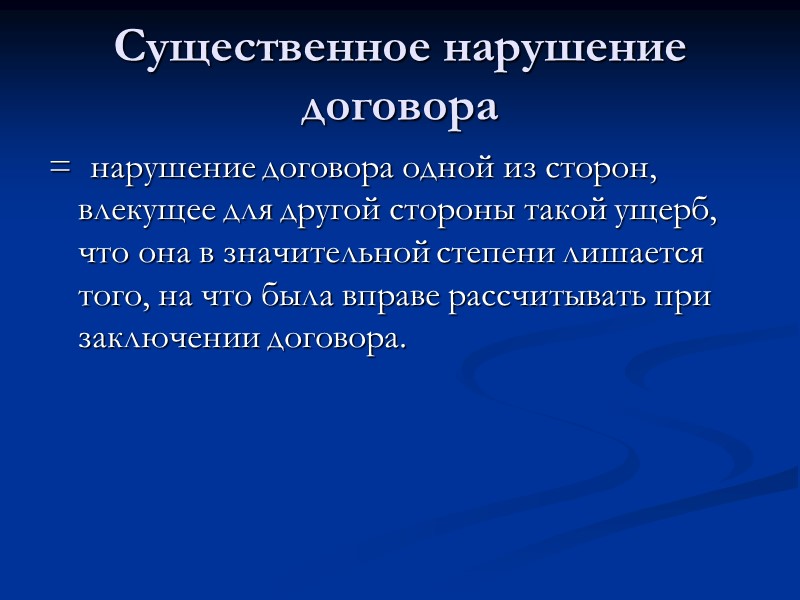 Существенное нарушение договора

= нарушение договора одной из сторон, влекущее для другой стороны такой ущерб, что она в значительной степени лишается того, на что была вправе рассчитывать при заключении договора.